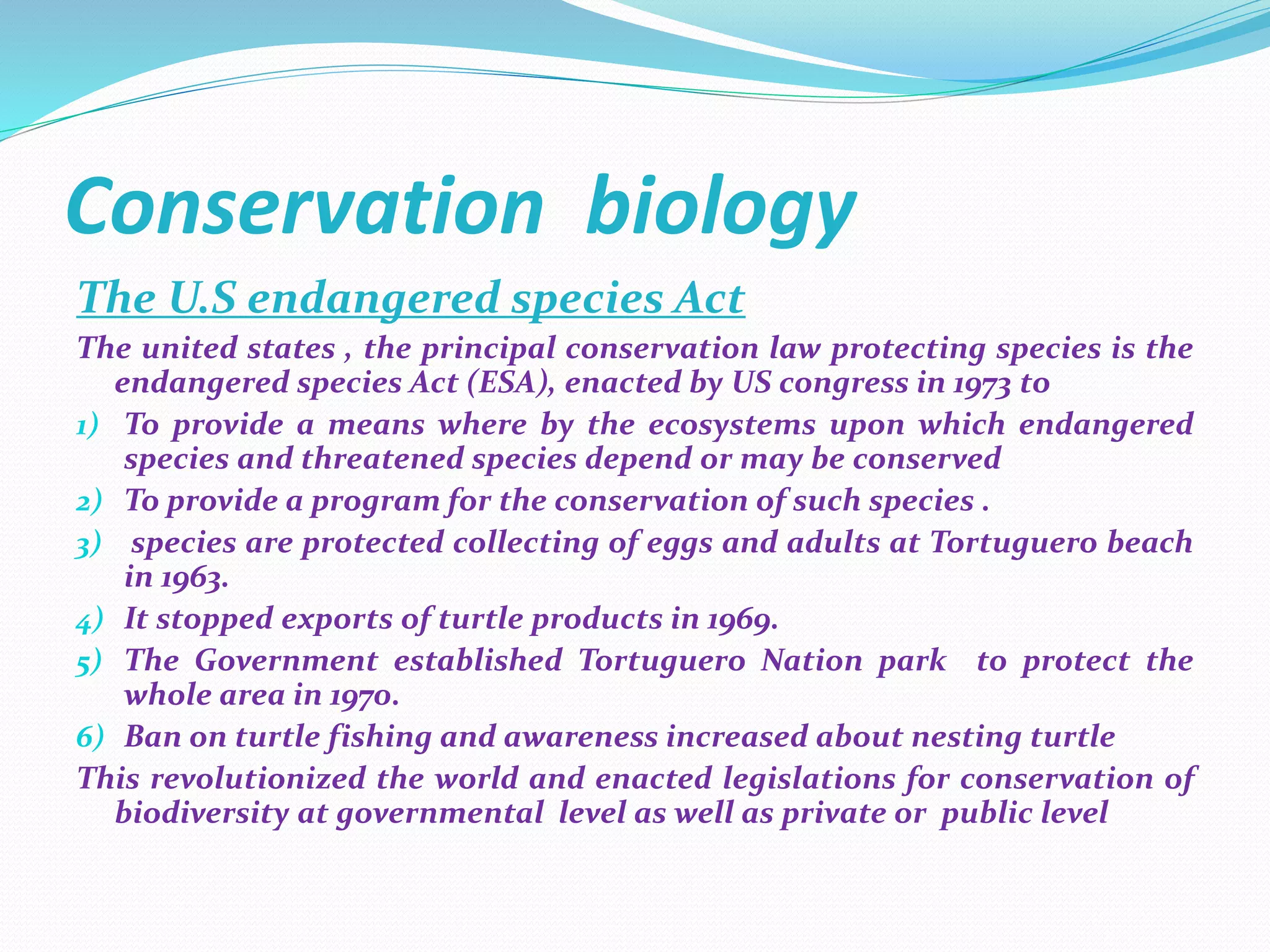 Conservation biology

The U.S endangered species Act

The united states , the principal conservation law protecting species is the endangered species Act (ESA), enacted by US congress in 1973 to

1) To provide a means where by the ecosystems upon which endangered species and threatened species depend or may be conserved
2) To provide a program for the conservation of such species .
3) species are protected collecting of eggs and adults at Tortuguero beach in 1963.
4) It stopped exports of turtle products in 1969.
5) The Government established Tortuguero Nation park to protect the whole area in 1970.
6) Ban on turtle fishing and awareness increased about nesting turtle

This revolutionized the world and enacted legislations for conservation of biodiversity at governmental level as well as private or public level